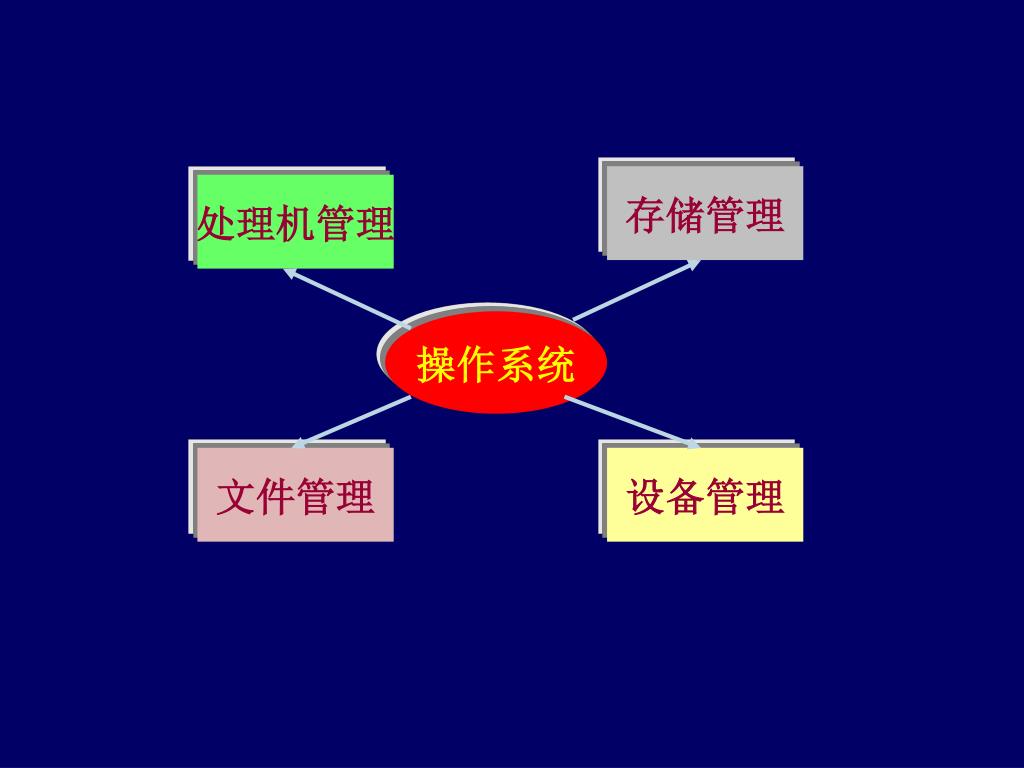 处理机管理

存储管理

操作系统

文件管理

设备管理